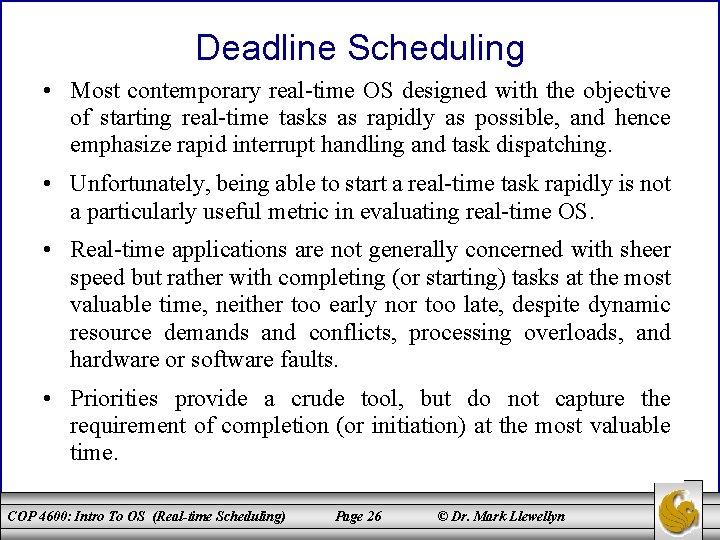 Deadline Scheduling

• Most contemporary real-time OS designed with the objective of starting real-time tasks as rapidly as possible, and hence emphasize rapid interrupt handling and task dispatching.

• Unfortunately, being able to start a real-time task rapidly is not a particularly useful metric in evaluating real-time OS.

• Real-time applications are not generally concerned with sheer speed but rather with completing (or starting) tasks at the most valuable time, neither too early nor too late, despite dynamic resource demands and conflicts, processing overloads, and hardware or software faults.

• Priorities provide a crude tool, but do not capture the requirement of completion (or initiation) at the most valuable time.

COP 4600: Intro To OS (Real-time Scheduling) Page 26 © Dr. Mark Llewellyn